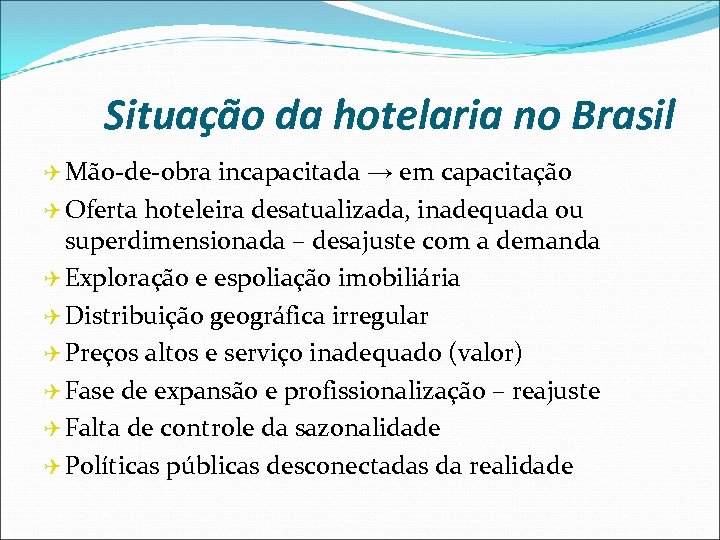 Situação da hotelaria no Brasil

Mão-de-obra incapacitada → em capacitação

Oferta hoteleira desatualizada, inadequada ou superdimensionada – desajuste com a demanda

Exploração e espoliação imobiliária

Distribuição geográfica irregular

Preços altos e serviço inadequado (valor)

Fase de expansão e profissionalização – reajuste

Falta de controle da sazonalidade

Políticas públicas desconectadas da realidade